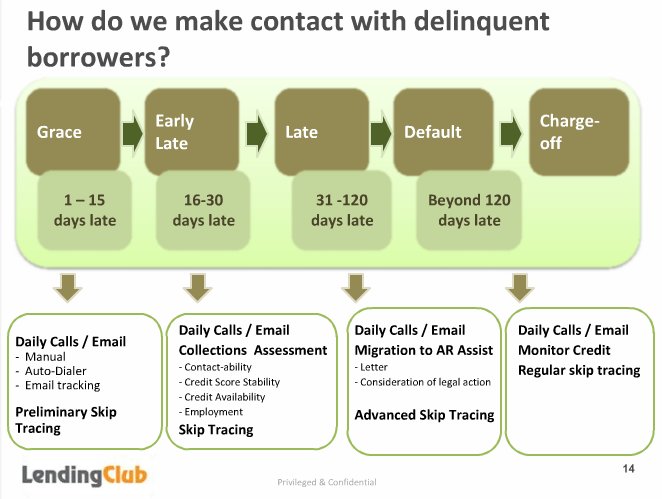 How do we make contact with delinquent borrowers?

Grace

Early Late

Late

Default

Charge-off

1 – 15 days late

16-30 days late

31 -120 days late

Beyond 120 days late

Daily Calls / Email
- Manual
- Auto-Dialer
- Email tracking

Preliminary Skip Tracing

Daily Calls / Email
Collections Assessment
- Contact-ability
- Credit Score Stability
- Credit Availability
- Employment
Skip Tracing

Daily Calls / Email
Migration to AR Assist
- Letter
- Consideration of legal action

Advanced Skip Tracing

Daily Calls / Email
Monitor Credit
Regular skip tracing

LendingClub

Privileged & Confidential

14